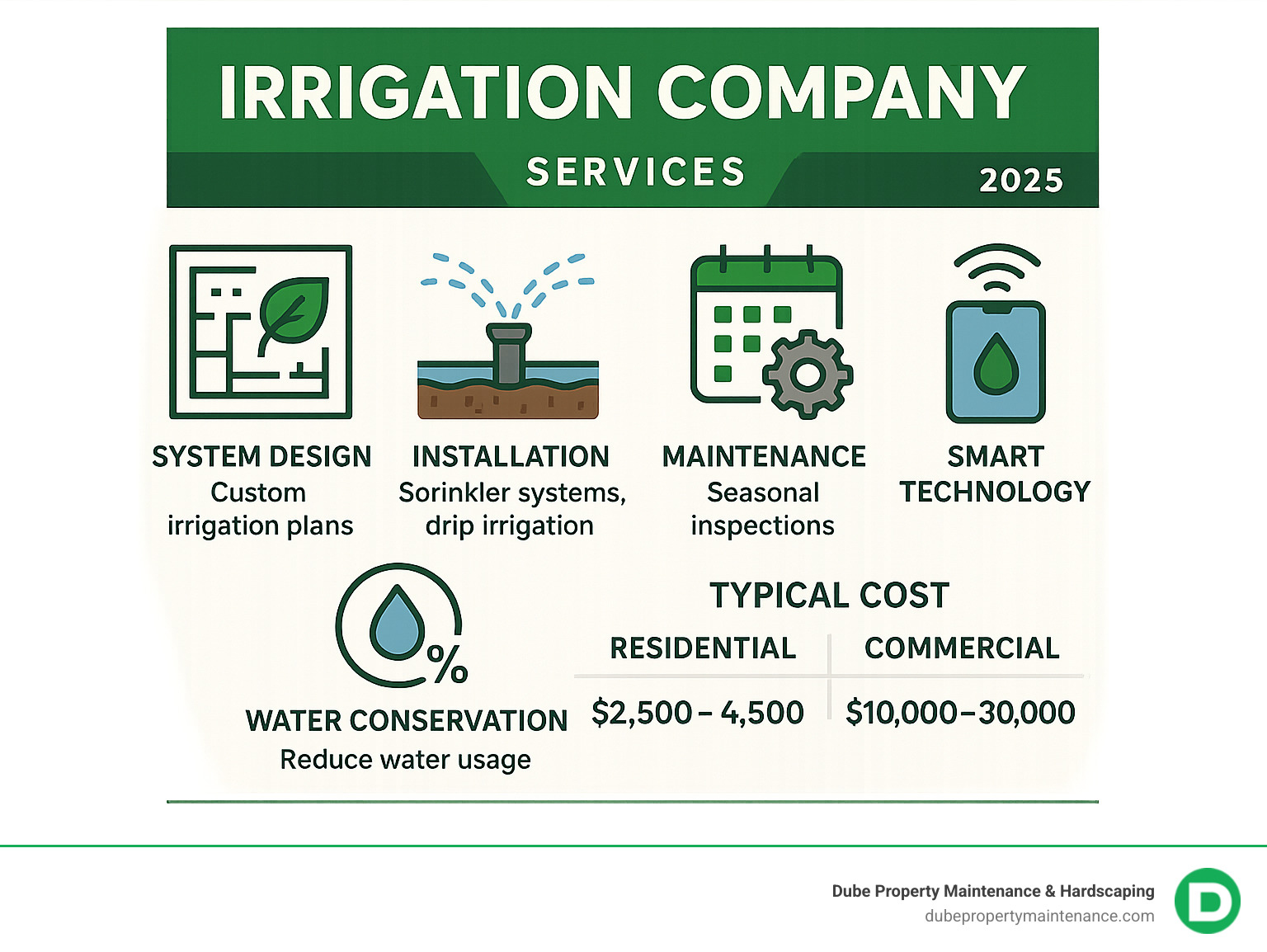 IRRIGATION COMPANY

SERVICES

2025

SYSTEM DESIGN
Custom irrigation plans

INSTALLATION
Sorinkler systems, drip irrigation

MAINTENANCE
Seasonal inspections

SMART TECHNOLOGY

%

WATER CONSERVATION
Reduce water usage

TYPICAL COST

| RESIDENTIAL | COMMERCIAL |
|---|---|
| $2,500 – 4,500 | $10,000–30,000 |

Dube Property Maintenance & Hardscaping
dubepropertymaintenance.com

D